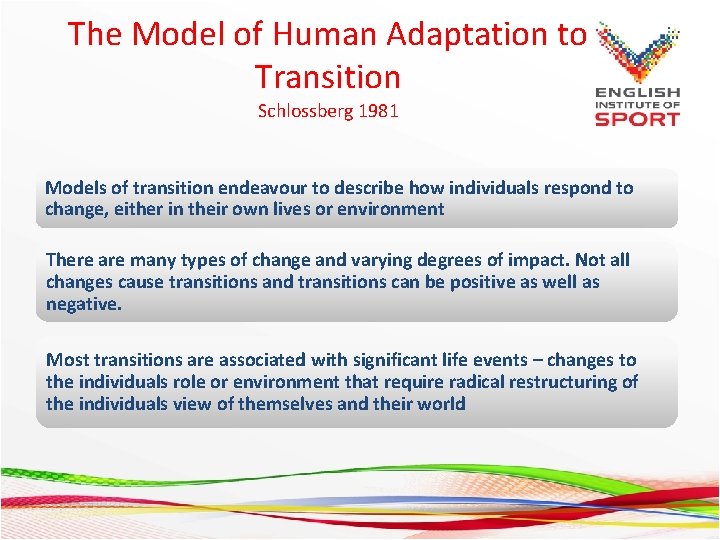 The Model of Human Adaptation to Transition
Schlossberg 1981

ENGLISH INSTITUTE OF SPORT

Models of transition endeavour to describe how individuals respond to change, either in their own lives or environment

There are many types of change and varying degrees of impact. Not all changes cause transitions and transitions can be positive as well as negative.

Most transitions are associated with significant life events – changes to the individuals role or environment that require radical restructuring of the individuals view of themselves and their world